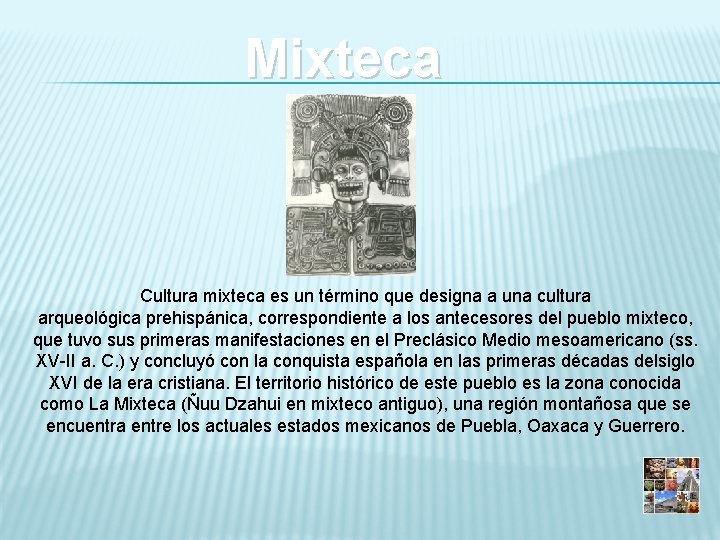 Mixteca

Cultura mixteca es un término que designa a una cultura arqueológica prehispánica, correspondiente a los antecesores del pueblo mixteco, que tuvo sus primeras manifestaciones en el Preclásico Medio mesoamericano (ss. XV-II a. C.) y concluyó con la conquista española en las primeras décadas delsiglo XVI de la era cristiana. El territorio histórico de este pueblo es la zona conocida como La Mixteca (Ñuu Dzahui en mixteco antiguo), una región montañosa que se encuentra entre los actuales estados mexicanos de Puebla, Oaxaca y Guerrero.